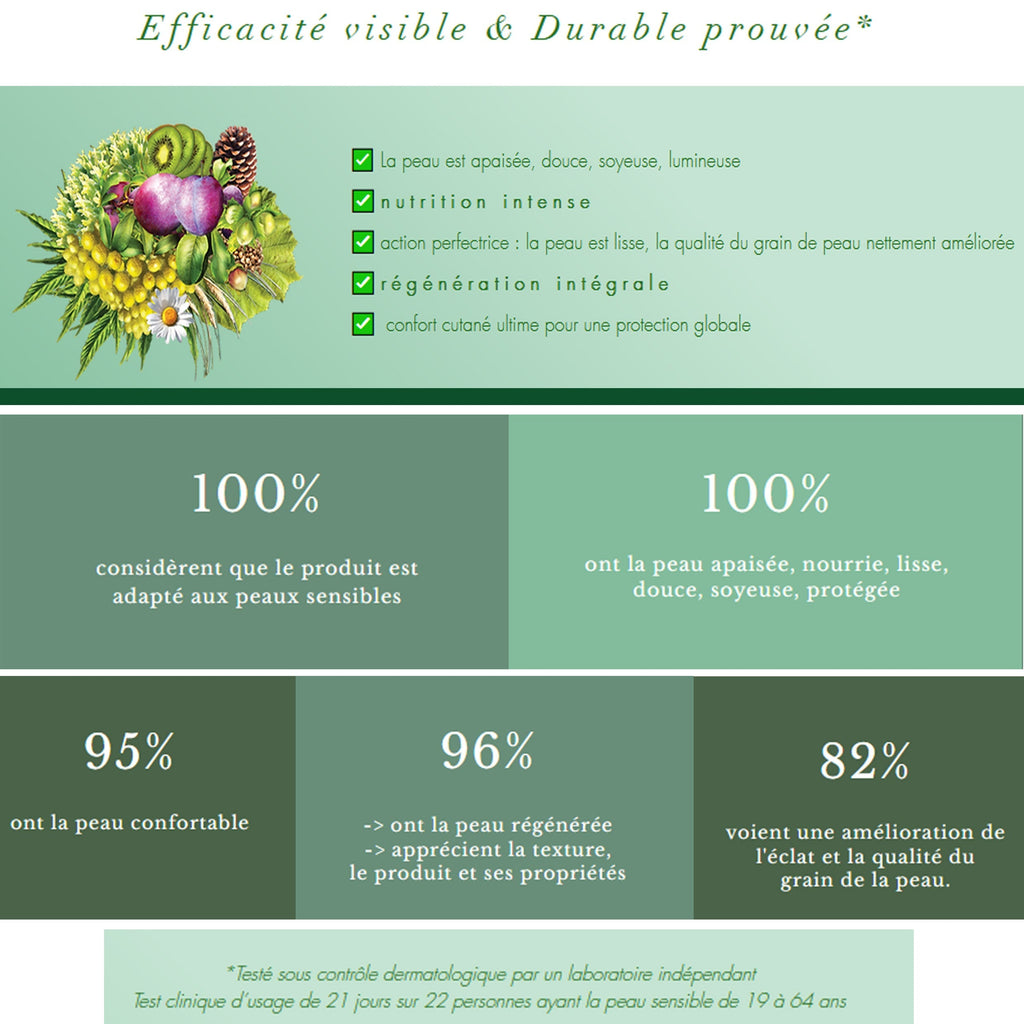 Efficacité visible & Durable prouvée*

☑ La peau est apaisée, douce, soyeuse, lumineuse
☑ nutrition intense
☑ action perfectrice : la peau est lisse, la qualité du grain de peau nettement améliorée
☑ régénération intégrale
☑ confort cutané ultime pour une protection globale

100%

considèrent que le produit est adapté aux peaux sensibles

100%

ont la peau apaisée, nourrie, lisse, douce, soyeuse, protégée

95%

ont la peau confortable

96%

-> ont la peau régénérée
-> apprécient la texture, le produit et ses propriétés

82%

voient une amélioration de l'éclat et la qualité du grain de la peau.

*Testé sous contrôle dermatologique par un laboratoire indépendant
Test clinique d'usage de 21 jours sur 22 personnes ayant la peau sensible de 19 à 64 ans